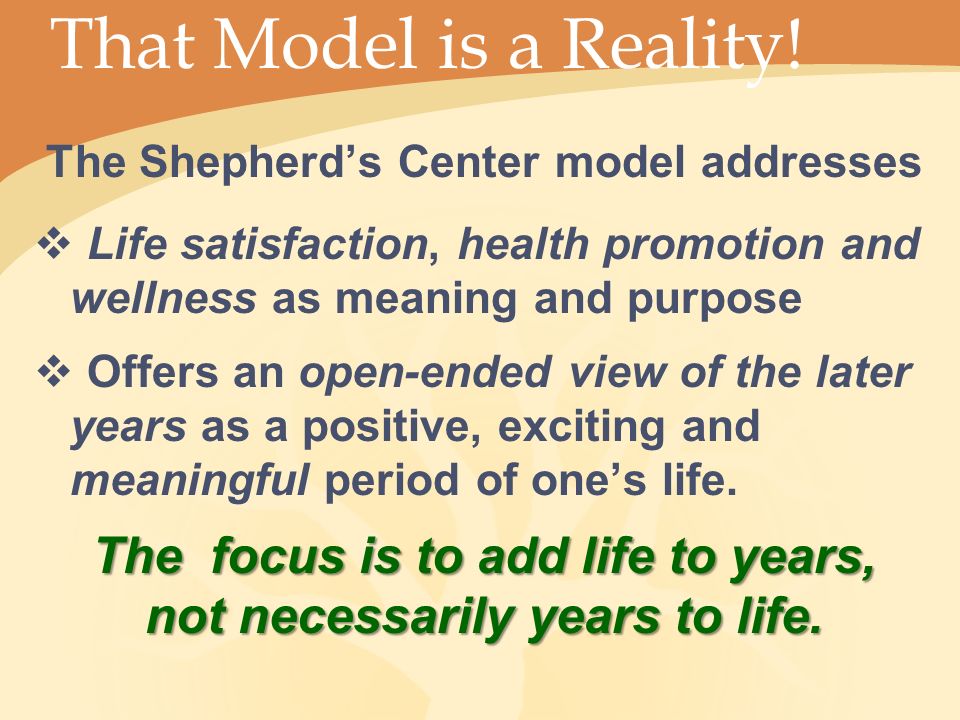 That Model is a Reality!

The Shepherd’s Center model addresses

❖ Life satisfaction, health promotion and wellness as meaning and purpose

❖ Offers an open-ended view of the later years as a positive, exciting and meaningful period of one’s life.

The focus is to add life to years, not necessarily years to life.